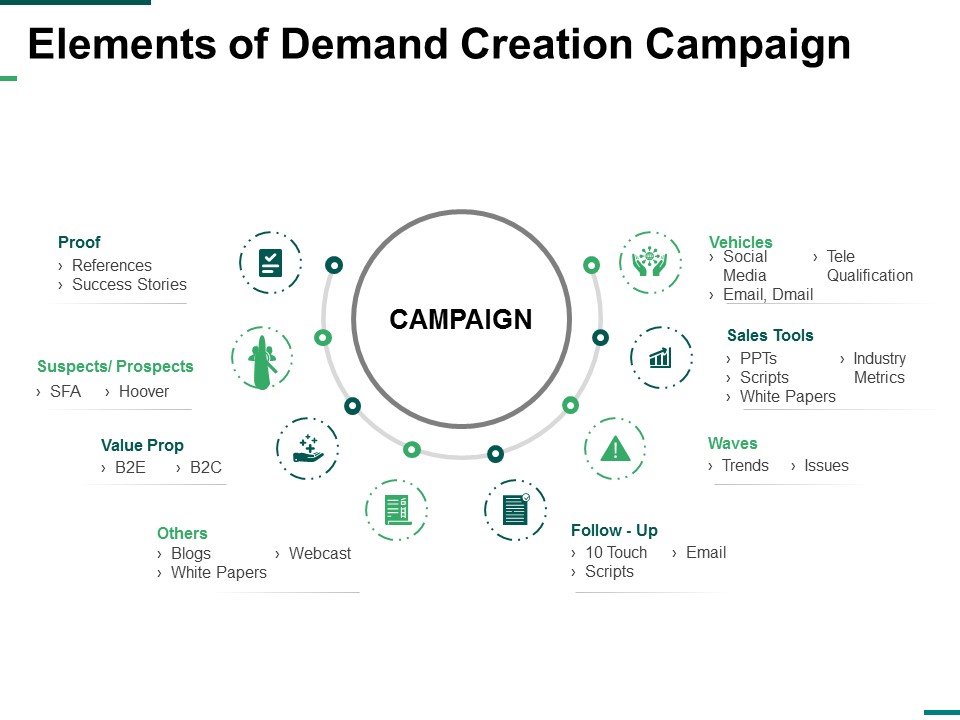 Elements of Demand Creation Campaign

CAMPAIGN

Proof
› References
› Success Stories

Suspects/ Prospects
› SFA › Hoover

Value Prop
› B2E › B2C

Others
› Blogs › Webcast
› White Papers

Vehicles
› Social Media › Tele Qualification
› Email, Dmail

Sales Tools
› PPTs › Industry Metrics
› Scripts
› White Papers

Waves
› Trends › Issues

Follow - Up
› 10 Touch › Email
› Scripts